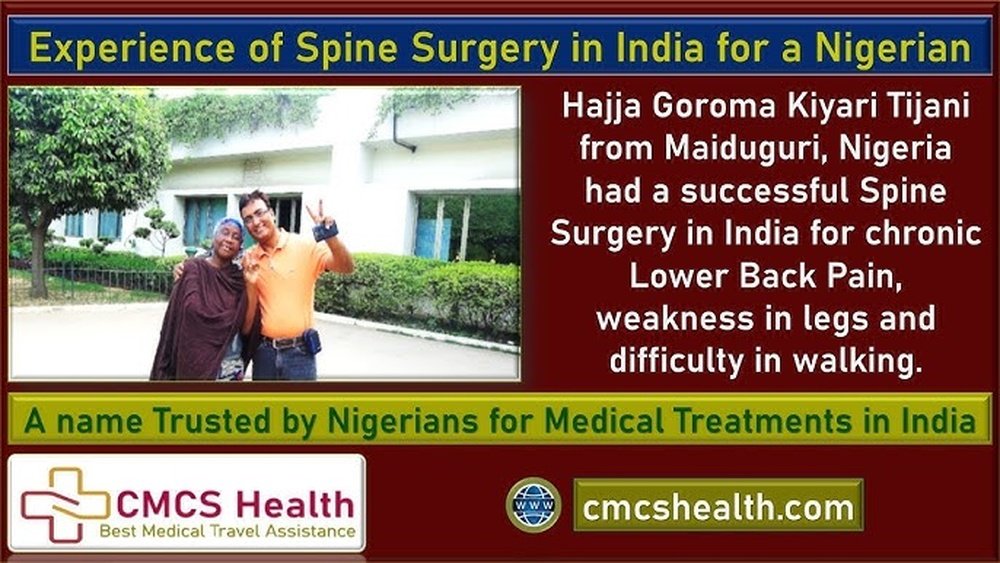 Experience of Spine Surgery in India for a Nigerian

Hajja Goroma Kiyari Tijani from Maiduguri, Nigeria had a successful Spine Surgery in India for chronic Lower Back Pain, weakness in legs and difficulty in walking.

A name Trusted by Nigerians for Medical Treatments in India

CMCS Health
Best Medical Travel Assistance

WWW

cmcshealth.com